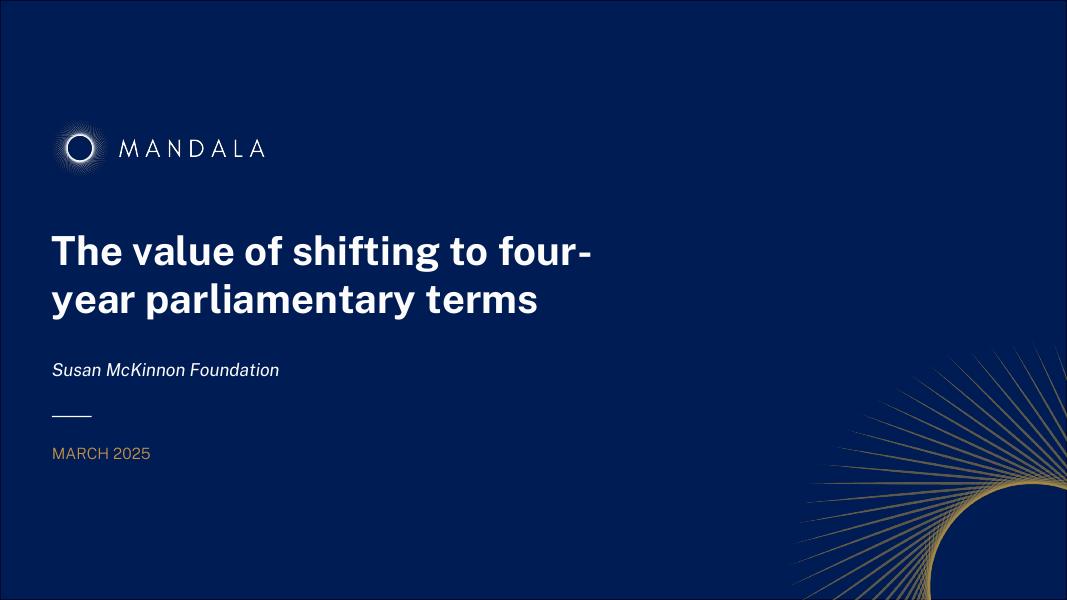 MANDALA

The value of shifting to four-year parliamentary terms

Susan McKinnon Foundation

MARCH 2025